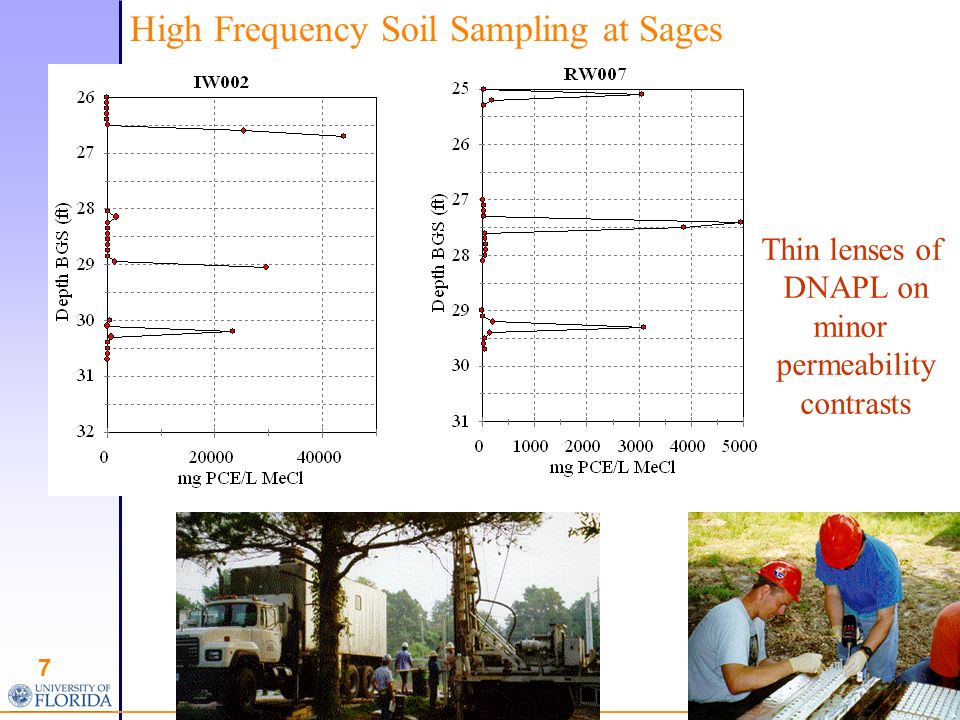 High Frequency Soil Sampling at Sages

IW002

Depth BGS (ft)

26
27
28
29
30
31
32

0
20000
40000

mg PCE/L MeCl

RW007

Depth BGS (ft)

25
26
27
28
29
30
31

0
1000
2000
3000
4000
5000

mg PCE/L MeCl

Thin lenses of DNAPL on minor permeability contrasts

7

UNIVERSITY OF FLORIDA